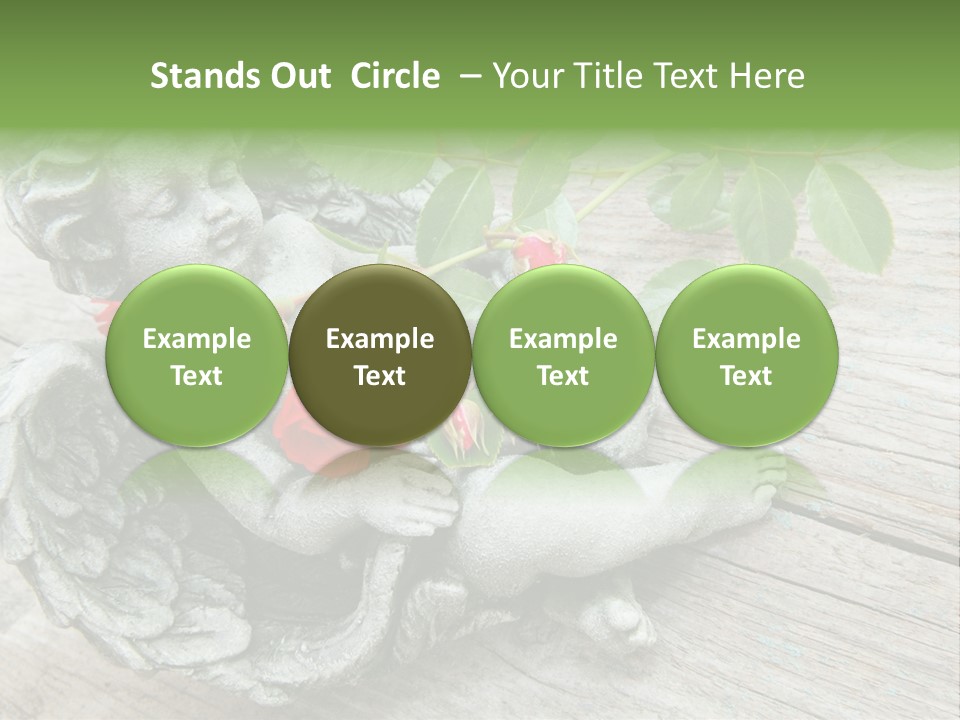 Stands Out Circle – Your Title Text Here

Example Text

Example Text

Example Text

Example Text